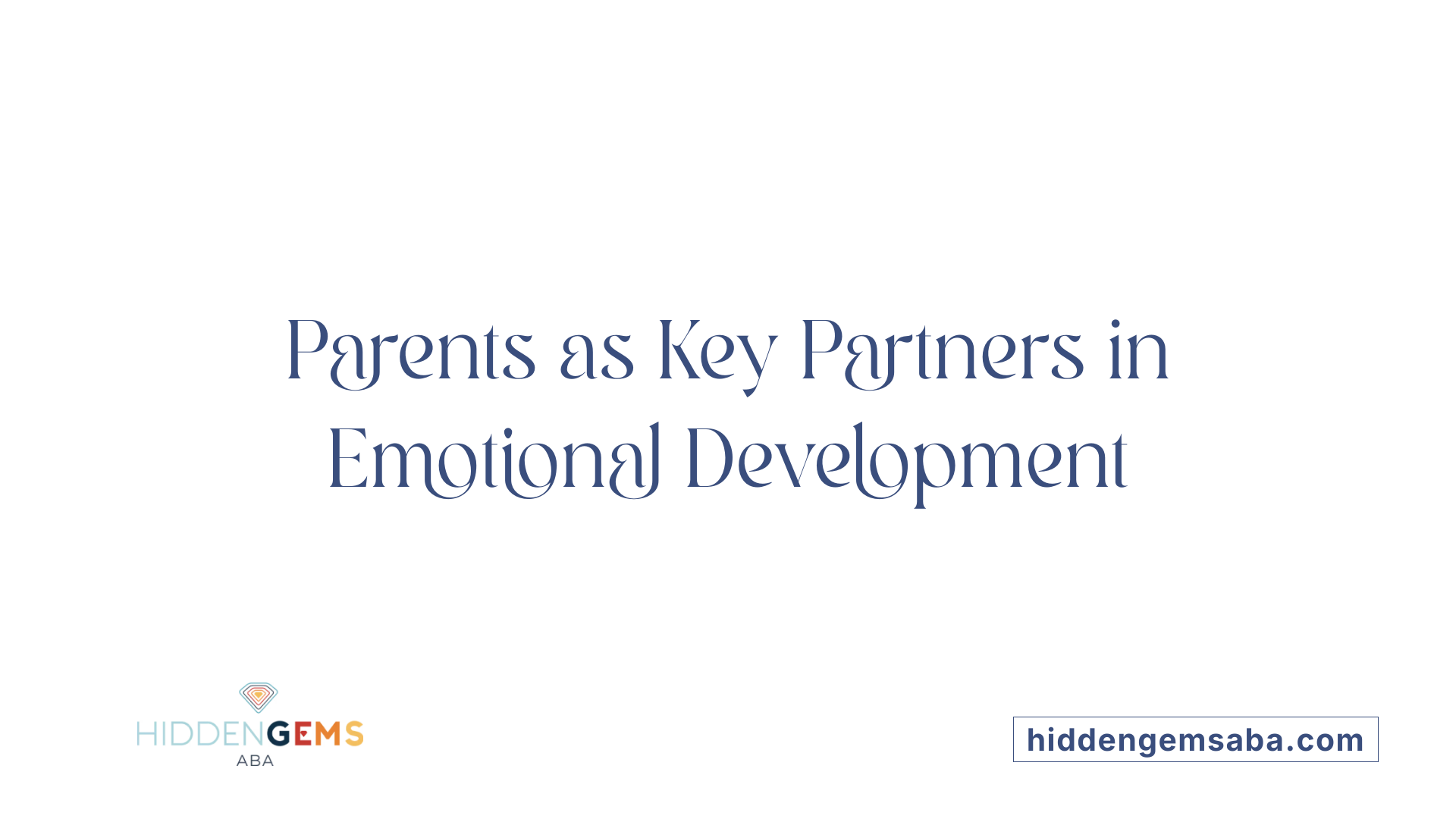 Parents as Key Partners in Emotional Development

HIDDENGEMS
ABA

hiddengemsaba.com